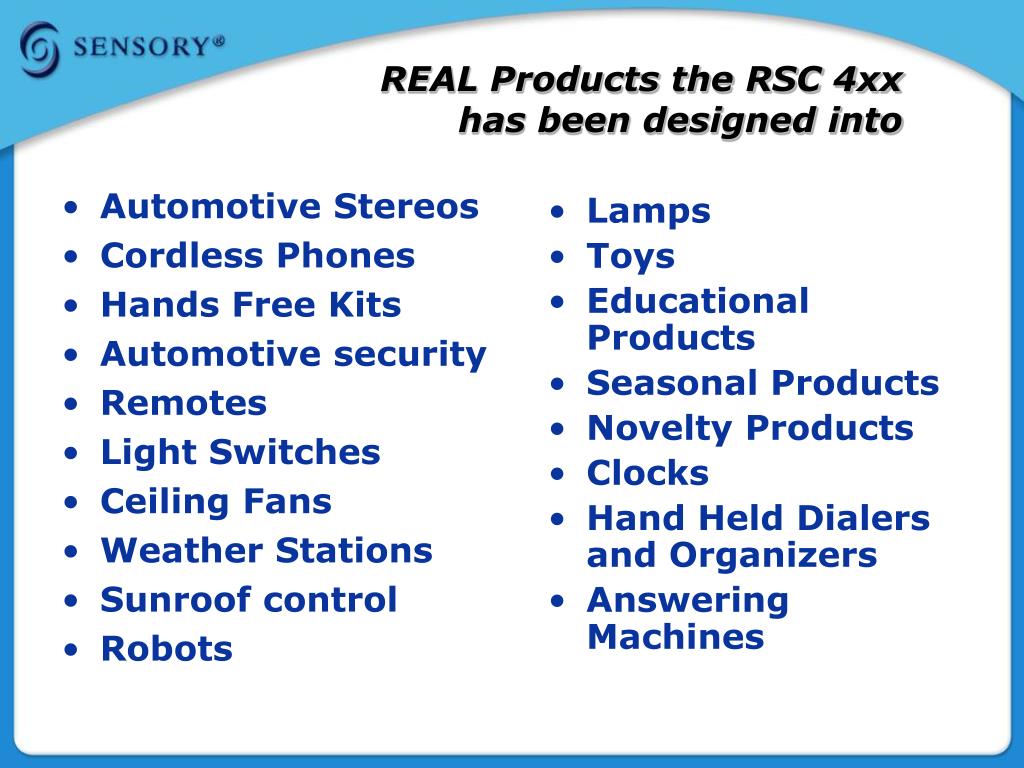 SENSORY®

REAL Products the RSC 4xx has been designed into

• Automotive Stereos
• Cordless Phones
• Hands Free Kits
• Automotive security
• Remotes
• Light Switches
• Ceiling Fans
• Weather Stations
• Sunroof control
• Robots

• Lamps
• Toys
• Educational Products
• Seasonal Products
• Novelty Products
• Clocks
• Hand Held Dialers and Organizers
• Answering Machines